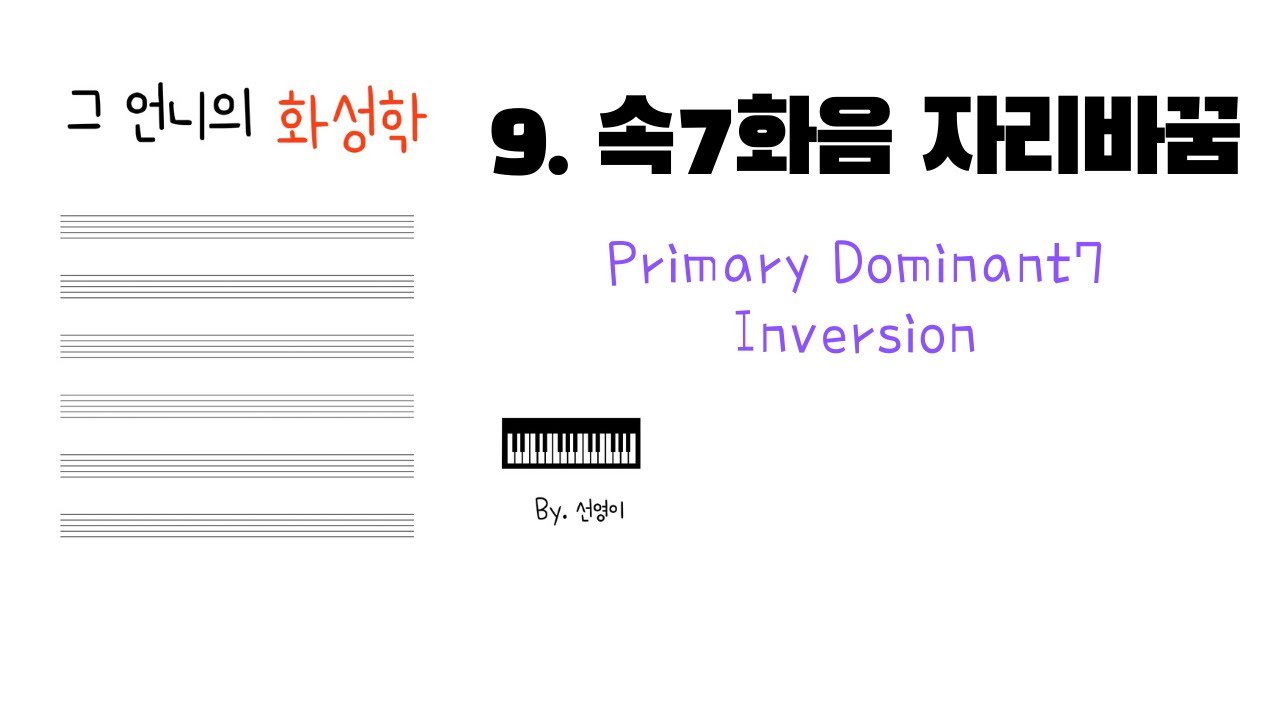 그 언니의 화성학

9. 속7화음 자리바꿈

Primary Dominant7
Inversion

By. 선영이